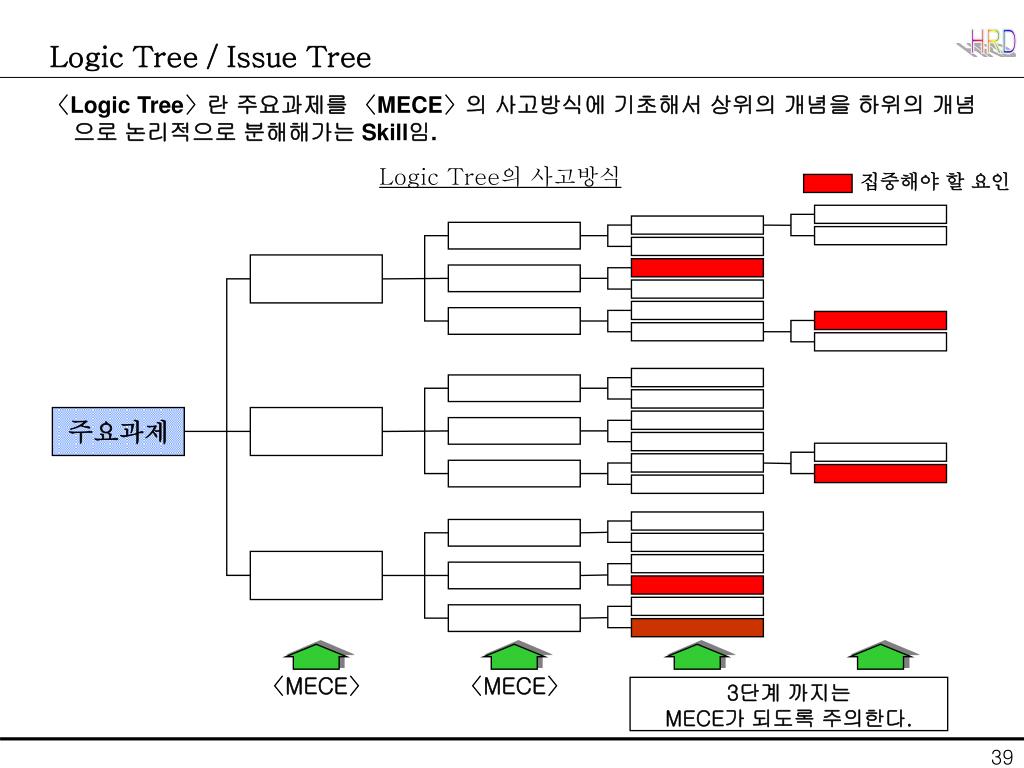 Logic Tree / Issue Tree

HRD

〈Logic Tree〉란 주요과제를 〈MECE〉의 사고방식에 기초해서 상위의 개념을 하위의 개념으로 논리적으로 분해해가는 Skill임.

Logic Tree의 사고방식

집중해야 할 요인

주요과제

〈MECE〉

〈MECE〉

3단계 까지는
MECE가 되도록 주의한다.

39